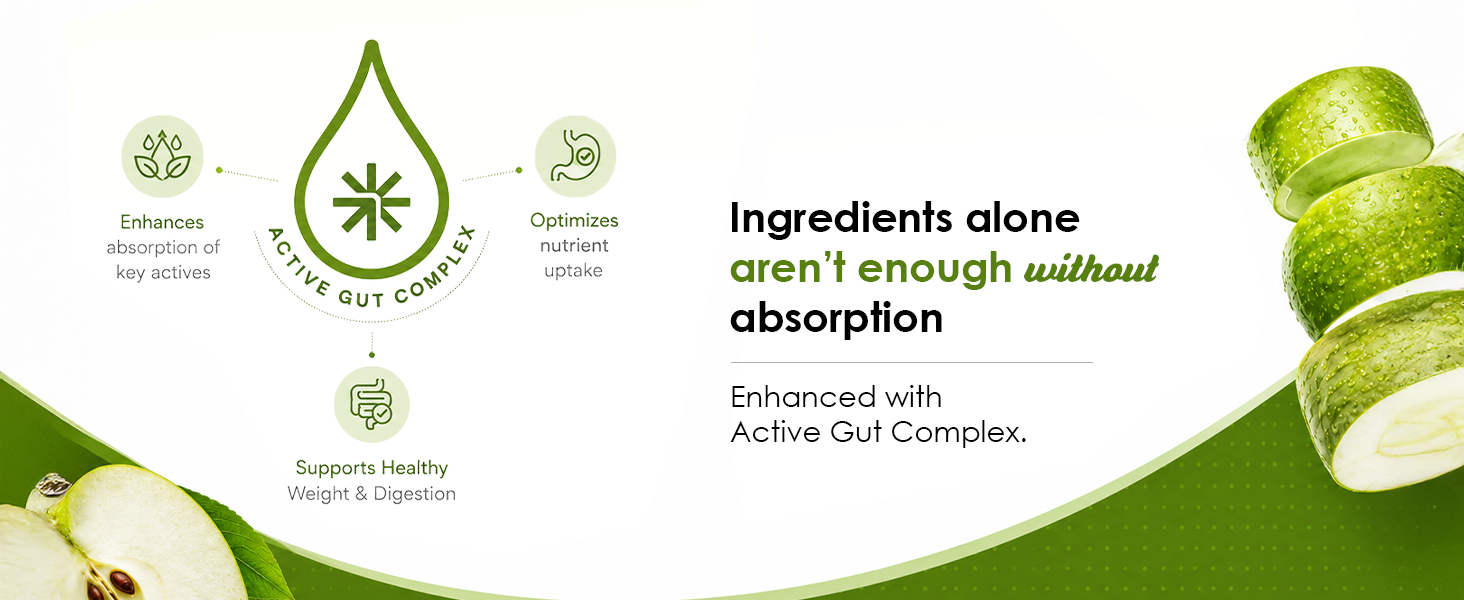 Enhances
absorption of
key actives

ACTIVE GUT COMPLEX

Optimizes
nutrient
uptake

Supports Healthy
Weight & Digestion

Ingredients alone
aren't enough without
absorption

Enhanced with
Active Gut Complex.